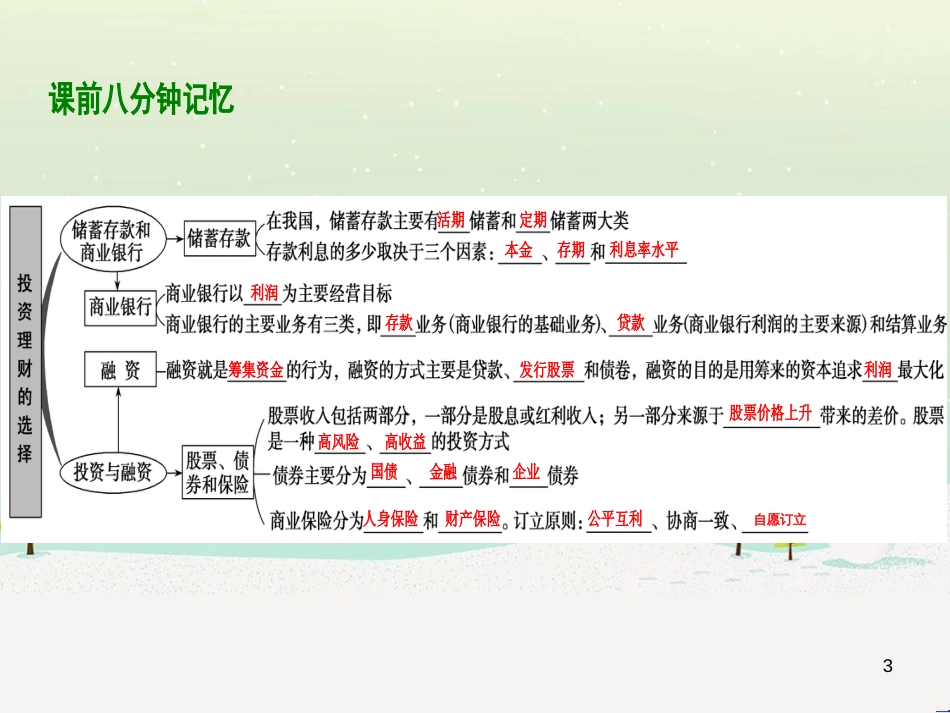 课前八分钟记忆

投资理财的选择

储蓄存款和商业银行

储蓄存款

在我国，储蓄存款主要有活期储蓄和定期储蓄两大类

存款利息的多少取决于三个因素：本金、存期和利息率水平

商业银行

商业银行以利润为主要经营目标

商业银行的主要业务有三类，即存款业务(商业银行的基础业务)、贷款业务(商业银行利润的主要来源)和结算业务

融 资

融资就是筹集资金的行为，融资的方式主要是贷款、发行股票和债卷，融资的目的是用筹来的资本追求利润最大化

投资与融资

股票、债券和保险

股票收入包括两部分，一部分是股息或红利收入；另一部分来源于股票价格上升带来的差价。股票是一种高风险、高收益的投资方式

债券主要分为国债、金融债券和企业债券

商业保险分为人身保险和财产保险。订立原则：公平互利、协商一致、自愿订立

3